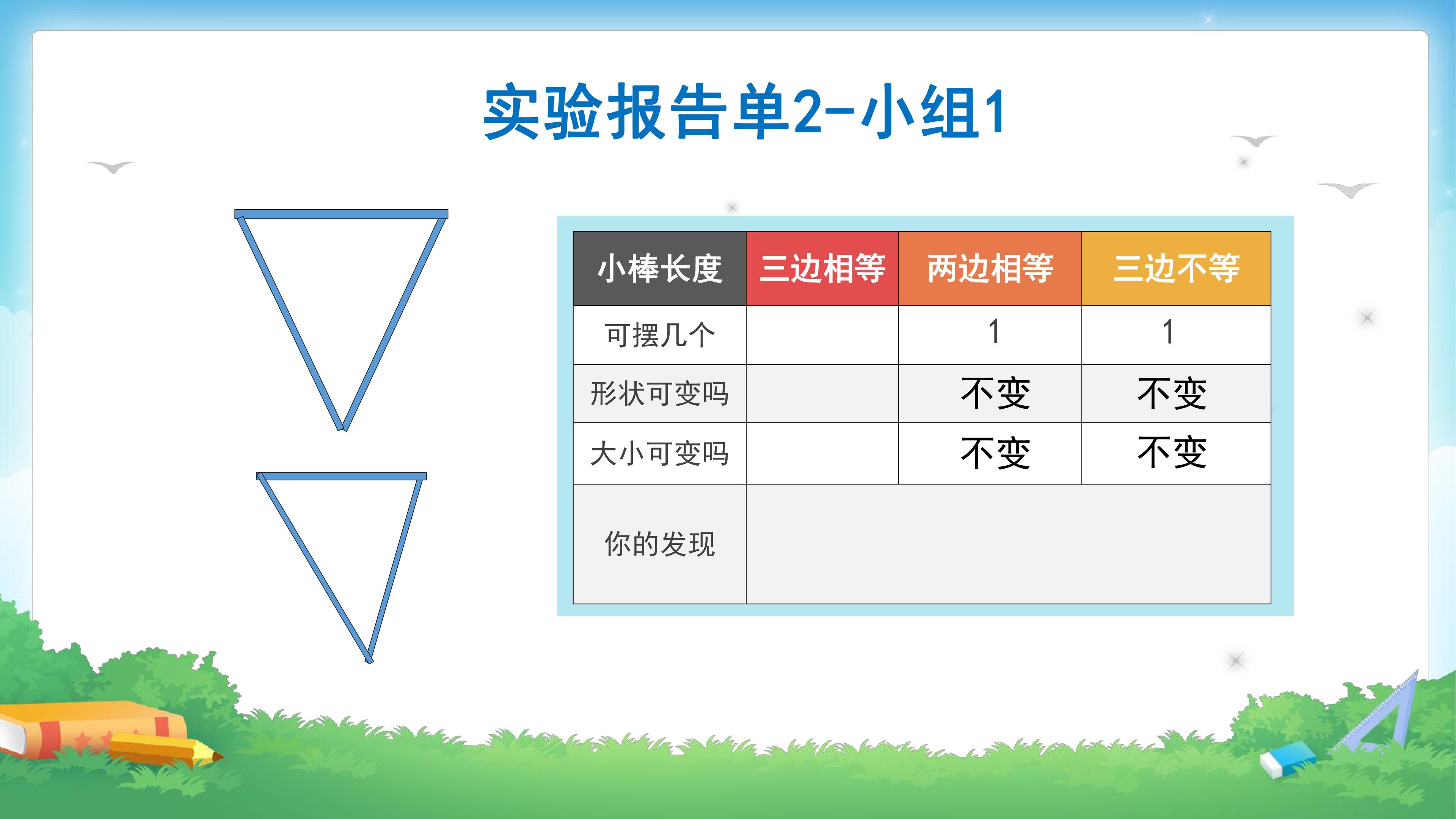 实验报告单2-小组1

| 小棒长度 | 三边相等 | 两边相等 | 三边不等 |
|---|---|---|---|
| 可摆几个 |  | 1 | 1 |
| 形状可变吗 |  | 不变 | 不变 |
| 大小可变吗 |  | 不变 | 不变 |
| 你的发现 |  |  |  |